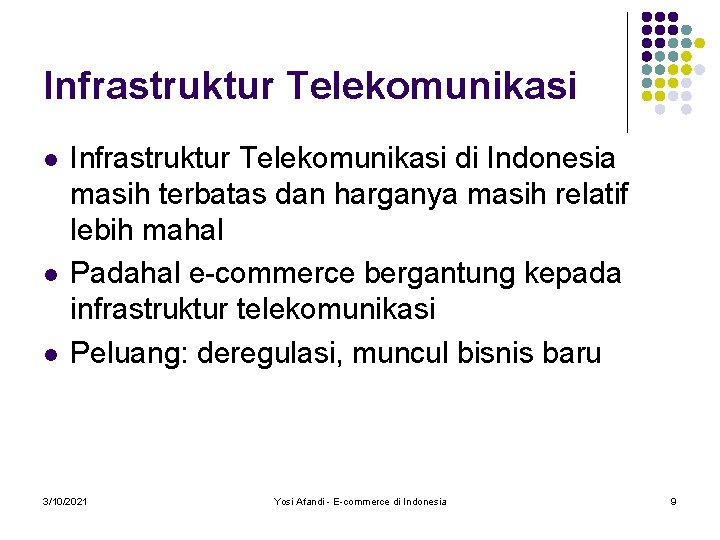 Infrastruktur Telekomunikasi

- Infrastruktur Telekomunikasi di Indonesia masih terbatas dan harganya masih relatif lebih mahal
- Padahal e-commerce bergantung kepada infrastruktur telekomunikasi
- Peluang: deregulasi, muncul bisnis baru

3/10/2021 Yosi Afandi - E-commerce di Indonesia 9